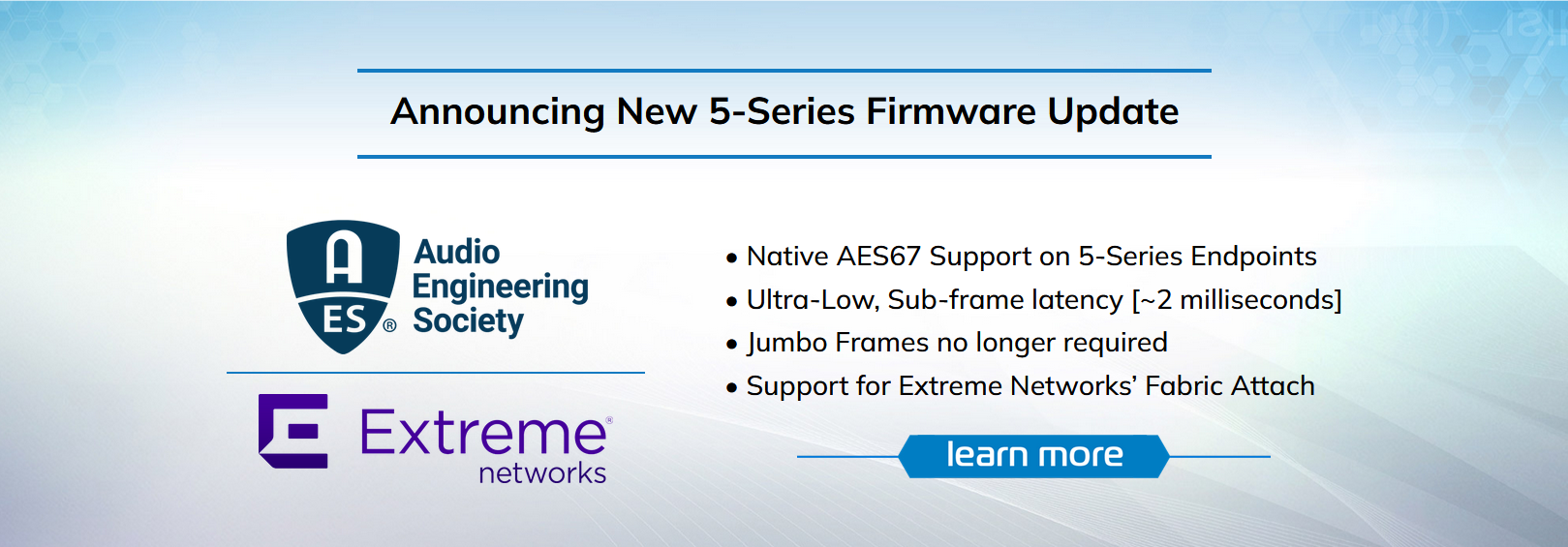 Announcing New 5-Series Firmware Update

A
ES®
Audio Engineering Society

Extreme® networks

• Native AES67 Support on 5-Series Endpoints
• Ultra-Low, Sub-frame latency [~2 milliseconds]
• Jumbo Frames no longer required
• Support for Extreme Networks' Fabric Attach

learn more